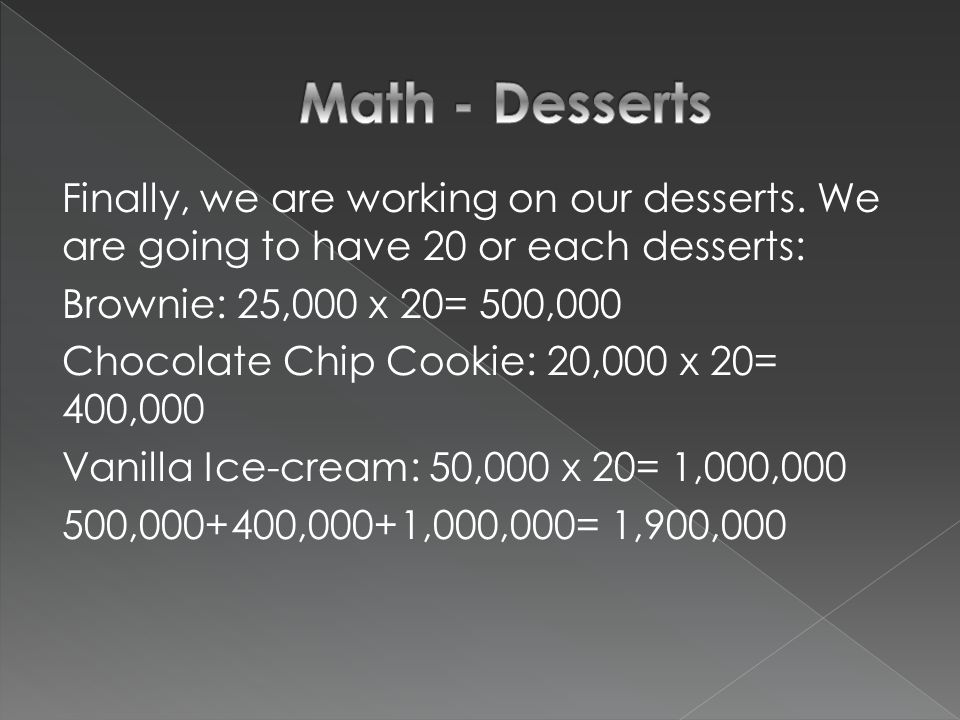 Math - Desserts

Finally, we are working on our desserts. We are going to have 20 or each desserts:

Brownie: 25,000 x 20= 500,000

Chocolate Chip Cookie: 20,000 x 20= 400,000

Vanilla Ice-cream: 50,000 x 20= 1,000,000

500,000+400,000+1,000,000= 1,900,000